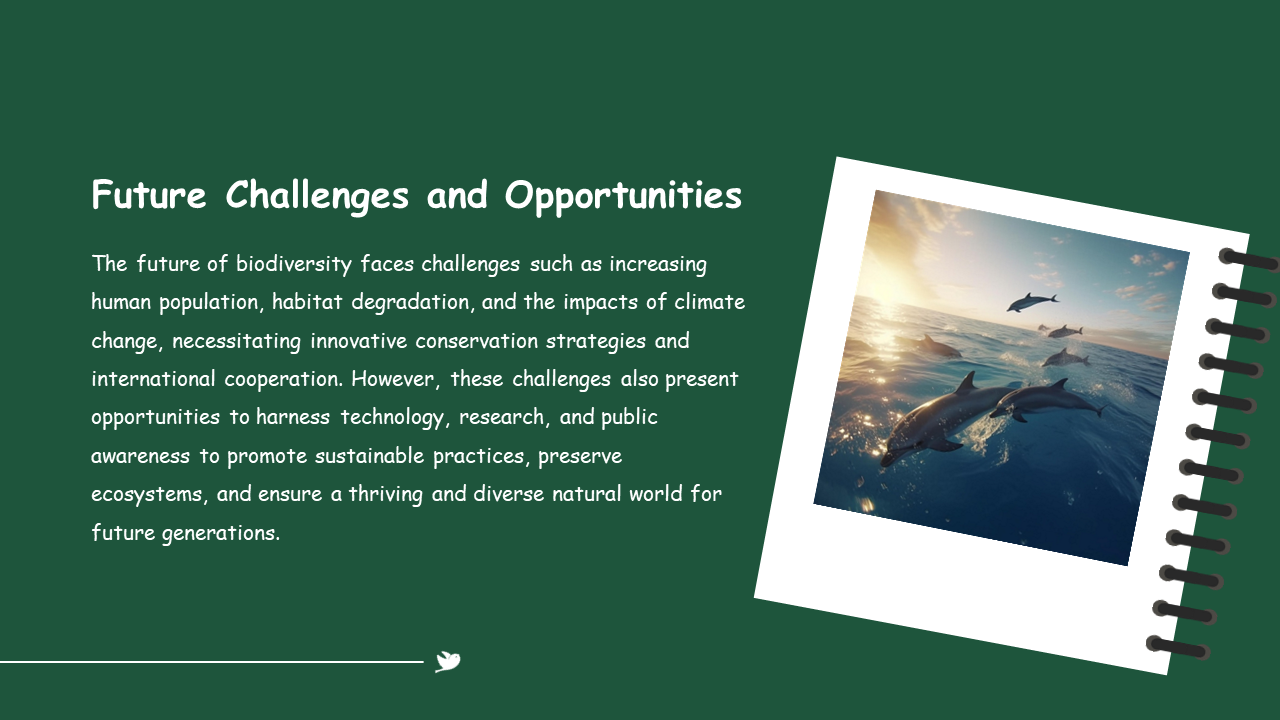 Future Challenges and Opportunities

The future of biodiversity faces challenges such as increasing human population, habitat degradation, and the impacts of climate change, necessitating innovative conservation strategies and international cooperation. However, these challenges also present opportunities to harness technology, research, and public awareness to promote sustainable practices, preserve ecosystems, and ensure a thriving and diverse natural world for future generations.